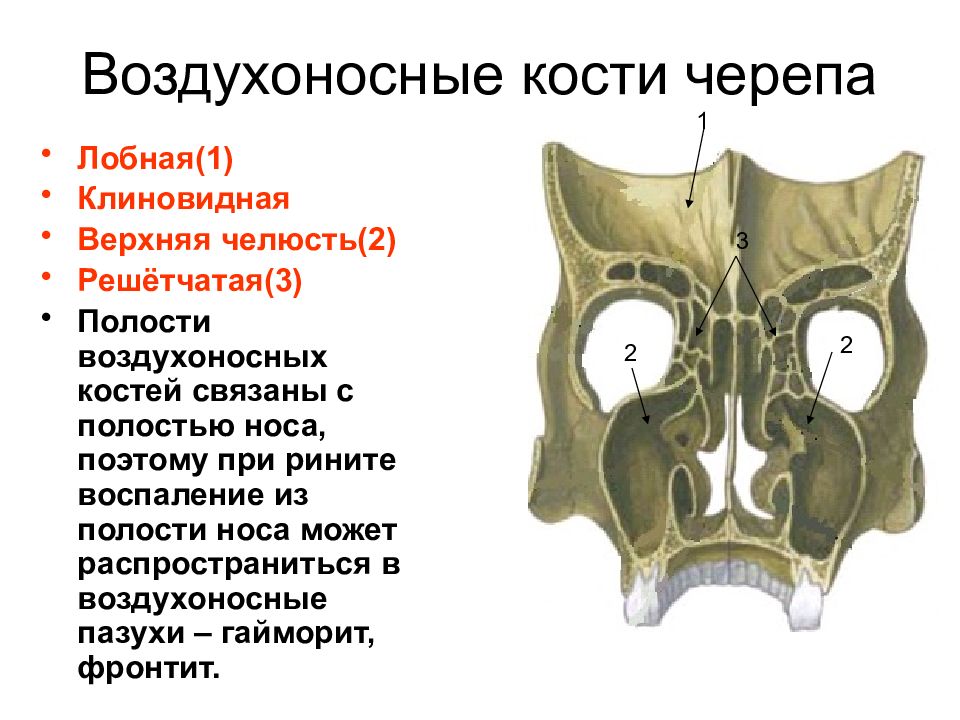 Воздухоносные кости черепа

• Лобная(1)
• Клиновидная
• Верхняя челюсть(2)
• Решётчатая(3)
• Полости воздухоносных костей связаны с полостью носа, поэтому при рините воспаление из полости носа может распространиться в воздухоносные пазухи – гайморит, фронтит.

1
3
2
2